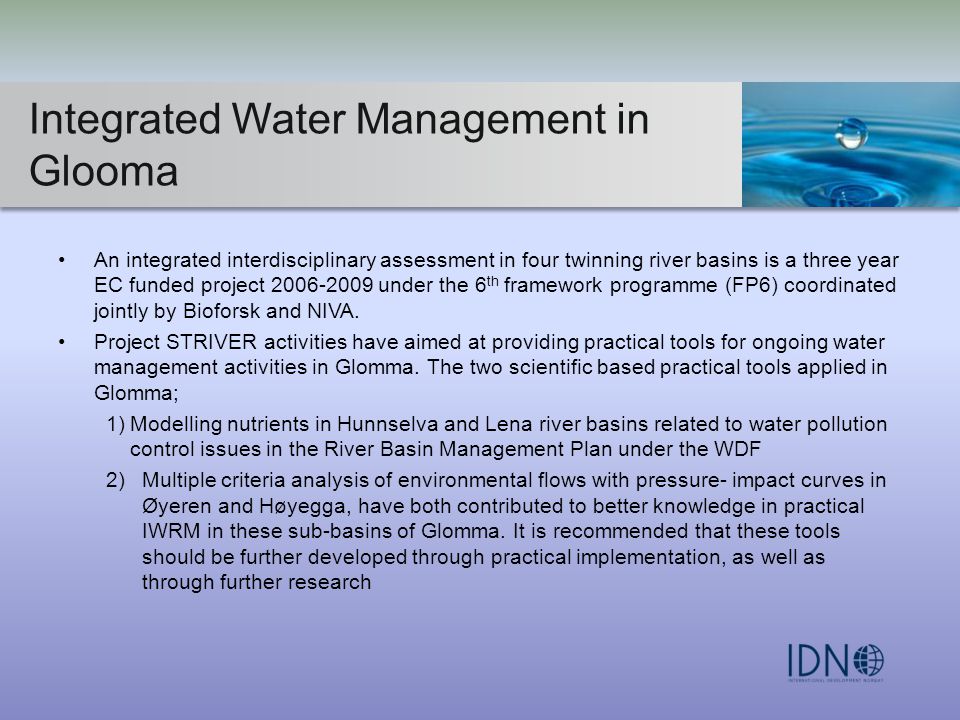 Integrated Water Management in Glooma

• An integrated interdisciplinary assessment in four twinning river basins is a three year EC funded project 2006-2009 under the 6$^{th}$ framework programme (FP6) coordinated jointly by Bioforsk and NIVA.

• Project STRIVER activities have aimed at providing practical tools for ongoing water management activities in Glomma. The two scientific based practical tools applied in Glomma;

1) Modelling nutrients in Hunnselva and Lena river basins related to water pollution control issues in the River Basin Management Plan under the WDF

2) Multiple criteria analysis of environmental flows with pressure- impact curves in Øyeren and Høyegga, have both contributed to better knowledge in practical IWRM in these sub-basins of Glomma. It is recommended that these tools should be further developed through practical implementation, as well as through further research

IDN
INTERNATIONAL DEVELOPMENT NORWAY